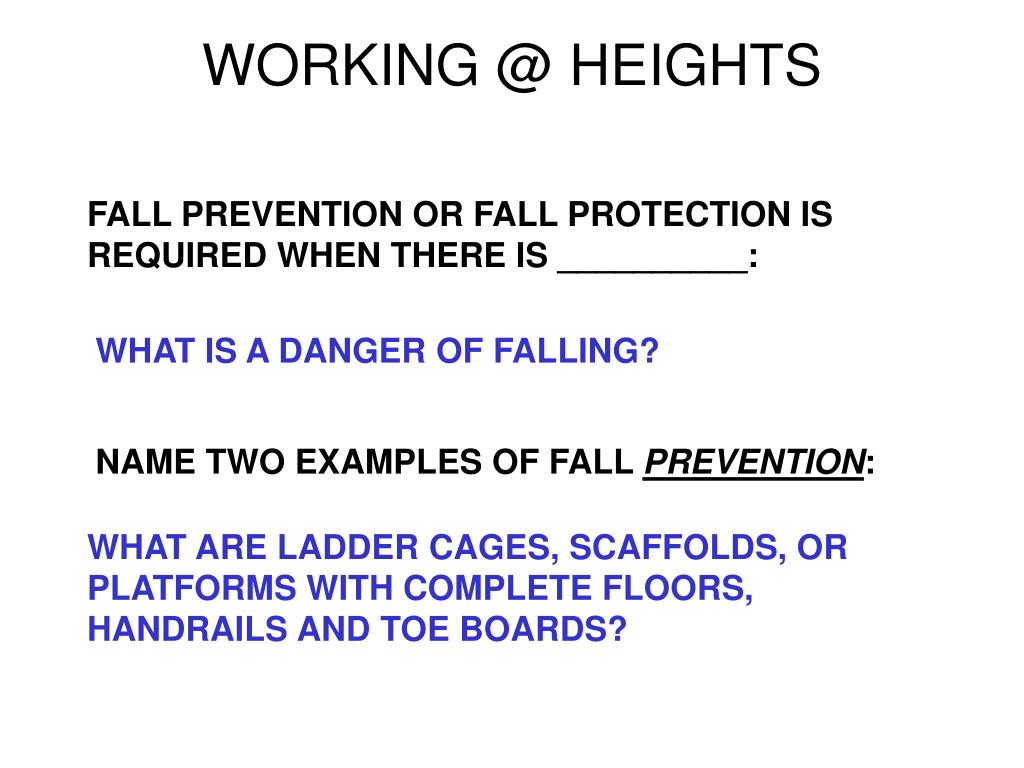 WORKING @ HEIGHTS

FALL PREVENTION OR FALL PROTECTION IS REQUIRED WHEN THERE IS __________:

WHAT IS A DANGER OF FALLING?

NAME TWO EXAMPLES OF FALL PREVENTION:

WHAT ARE LADDER CAGES, SCAFFOLDS, OR PLATFORMS WITH COMPLETE FLOORS, HANDRAILS AND TOE BOARDS?